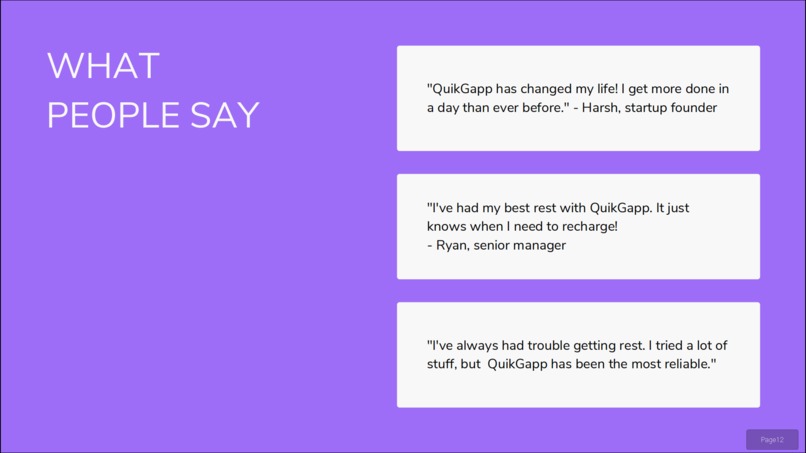 WHAT PEOPLE SAY

"QuikGapp has changed my life! I get more done in a day than ever before." - Harsh, startup founder

"I've had my best rest with QuikGapp. It just knows when I need to recharge!
- Ryan, senior manager

"I've always had trouble getting rest. I tried a lot of stuff, but QuikGapp has been the most reliable."

Page12